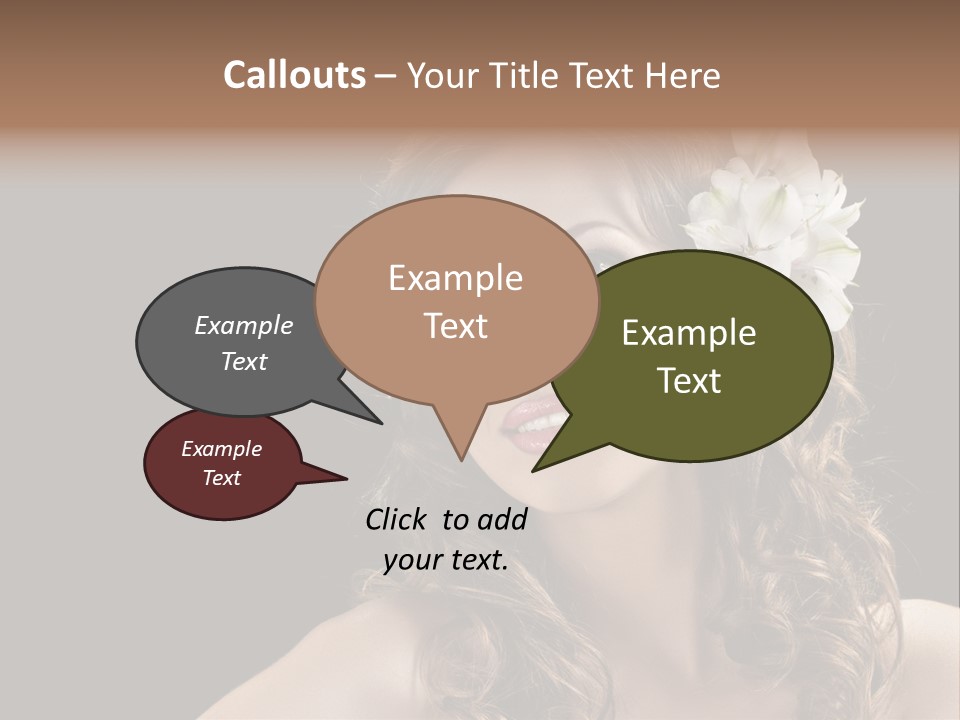 Callouts – Your Title Text Here

Example Text

Example Text

Example Text

Example Text

Click to add your text.